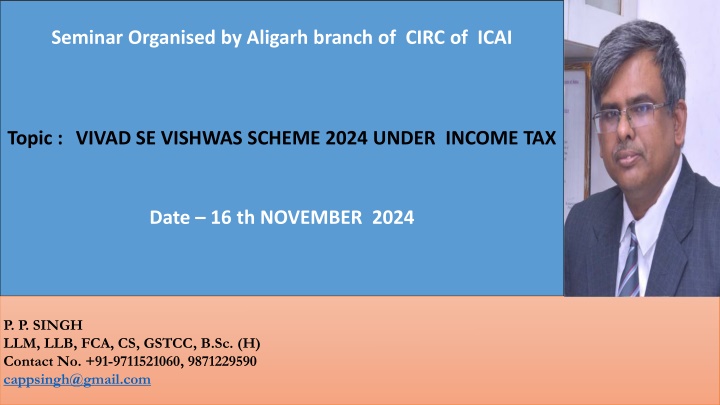 Seminar Organised by Aligarh branch of CIRC of ICAI

Topic : VIVAD SE VISHWAS SCHEME 2024 UNDER INCOME TAX

Date – 16 th NOVEMBER 2024

P. P. SINGH
LLM, LLB, FCA, CS, GSTCC, B.Sc. (H)
Contact No. +91-9711521060, 9871229590
cappsingh@gmail.com